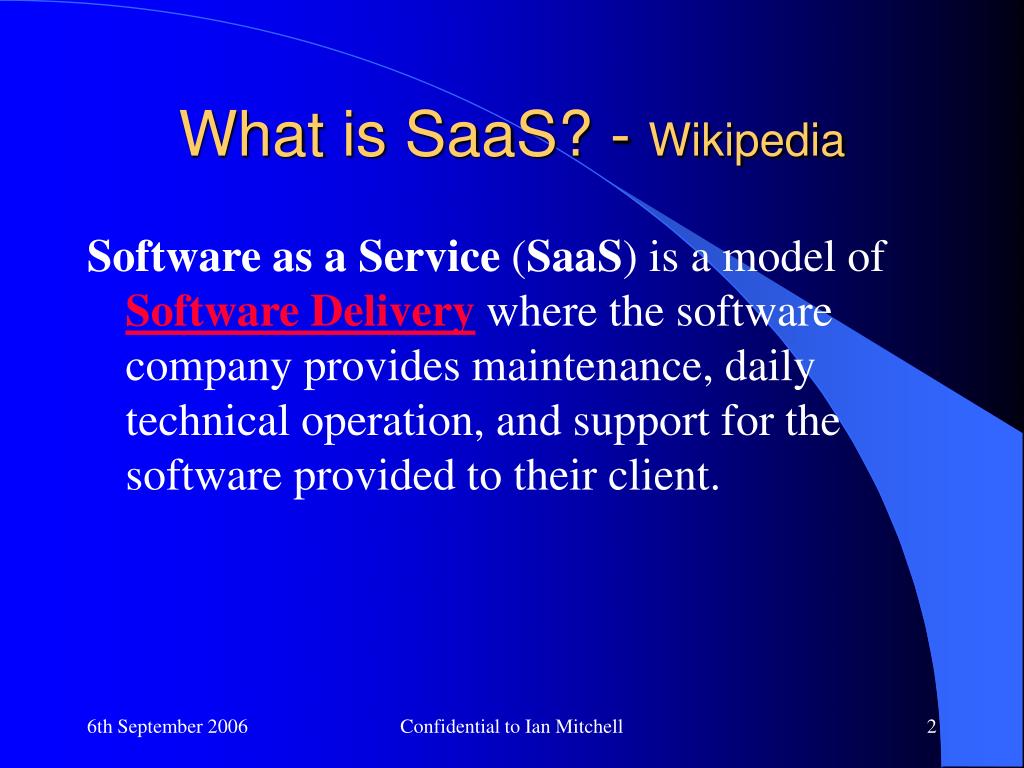 What is SaaS? - Wikipedia

Software as a Service (SaaS) is a model of Software Delivery where the software company provides maintenance, daily technical operation, and support for the software provided to their client.

6th September 2006

Confidential to Ian Mitchell

2